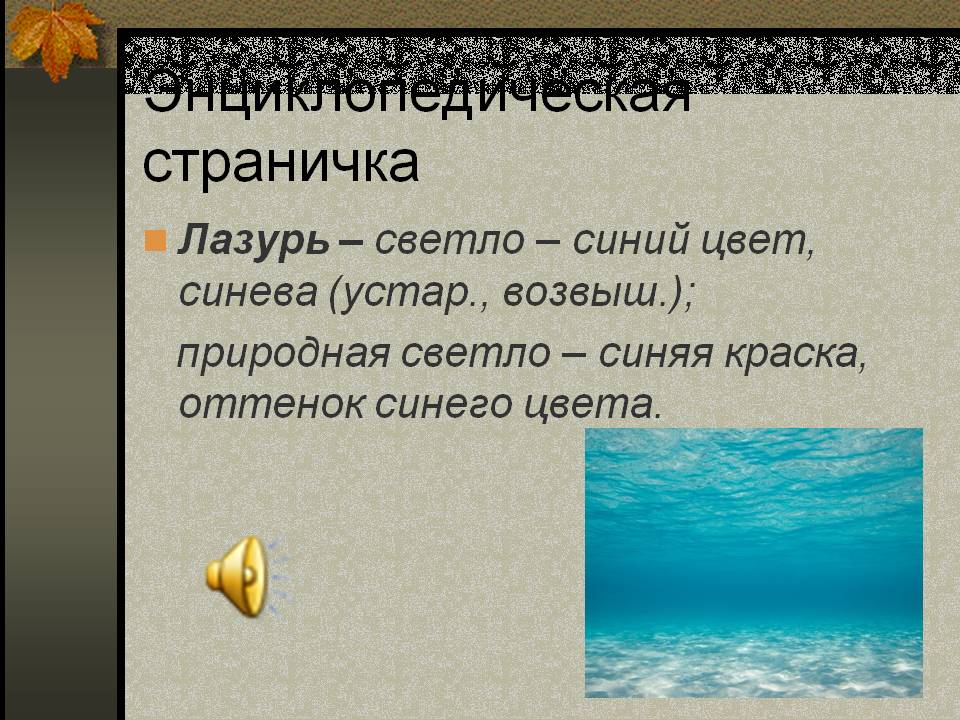 Энциклопедическая страничка

Лазурь – светло – синий цвет, синева (устар., возвыш.);

природная светло – синяя краска, оттенок синего цвета.